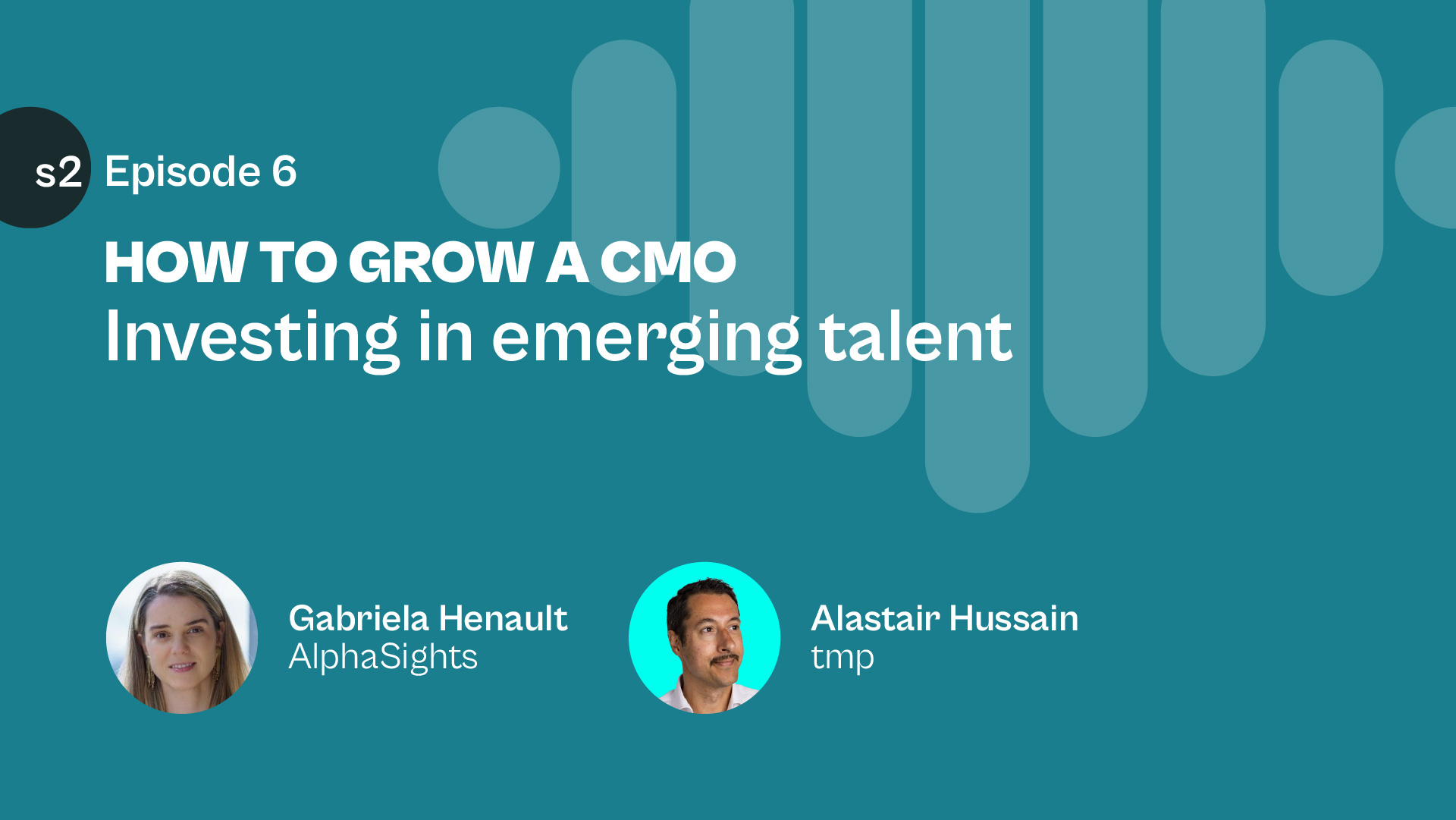 s2 Episode 6

HOW TO GROW A CMO
Investing in emerging talent

Gabriela Henault
AlphaSights

Alastair Hussain
tmp